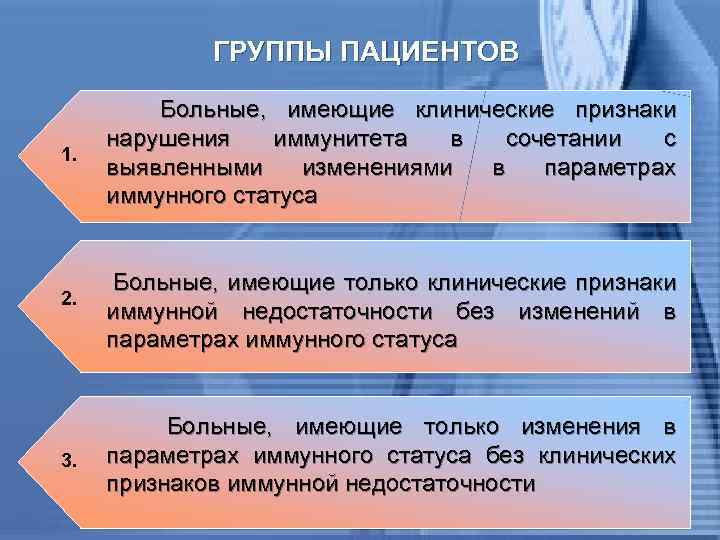 ГРУППЫ ПАЦИЕНТОВ

1.

Больные, имеющие клинические признаки нарушения иммунитета в сочетании с выявленными изменениями в параметрах иммунного статуса

2.

Больные, имеющие только клинические признаки иммунной недостаточности без изменений в параметрах иммунного статуса

3.

Больные, имеющие только изменения в параметрах иммунного статуса без клинических признаков иммунной недостаточности